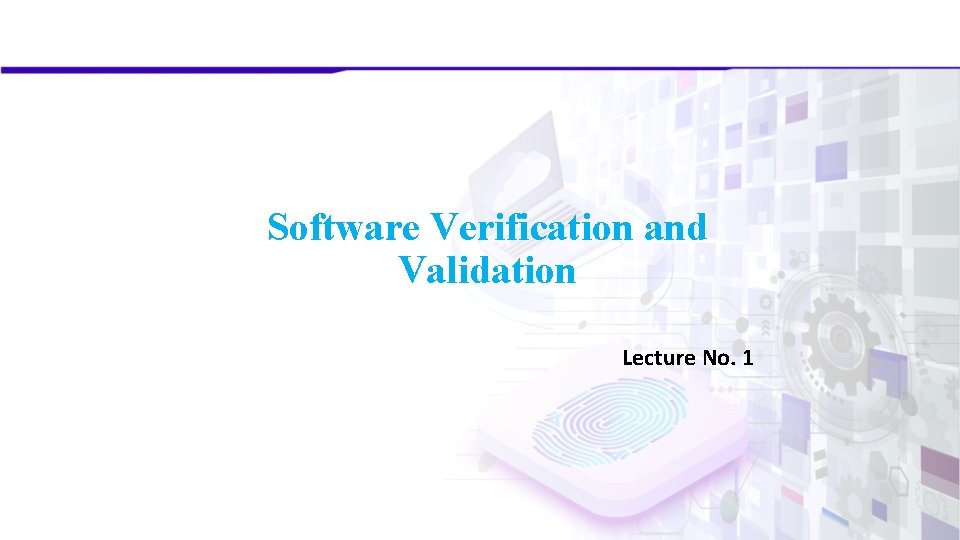 Software Verification and Validation

Lecture No. 1